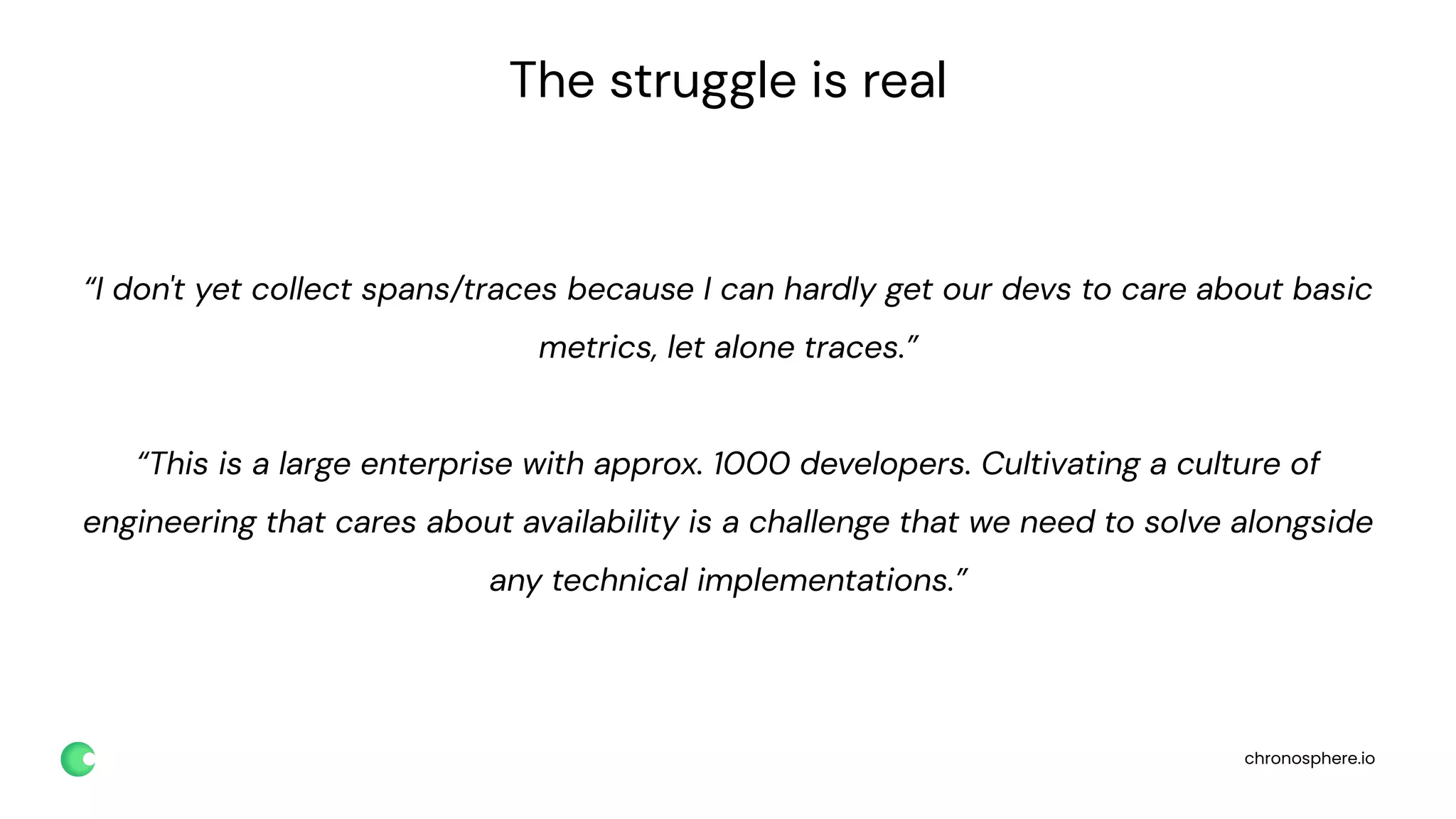 The struggle is real

“I don't yet collect spans/traces because I can hardly get our devs to care about basic metrics, let alone traces.”

“This is a large enterprise with approx. 1000 developers. Cultivating a culture of engineering that cares about availability is a challenge that we need to solve alongside any technical implementations.”

chronosphere.io